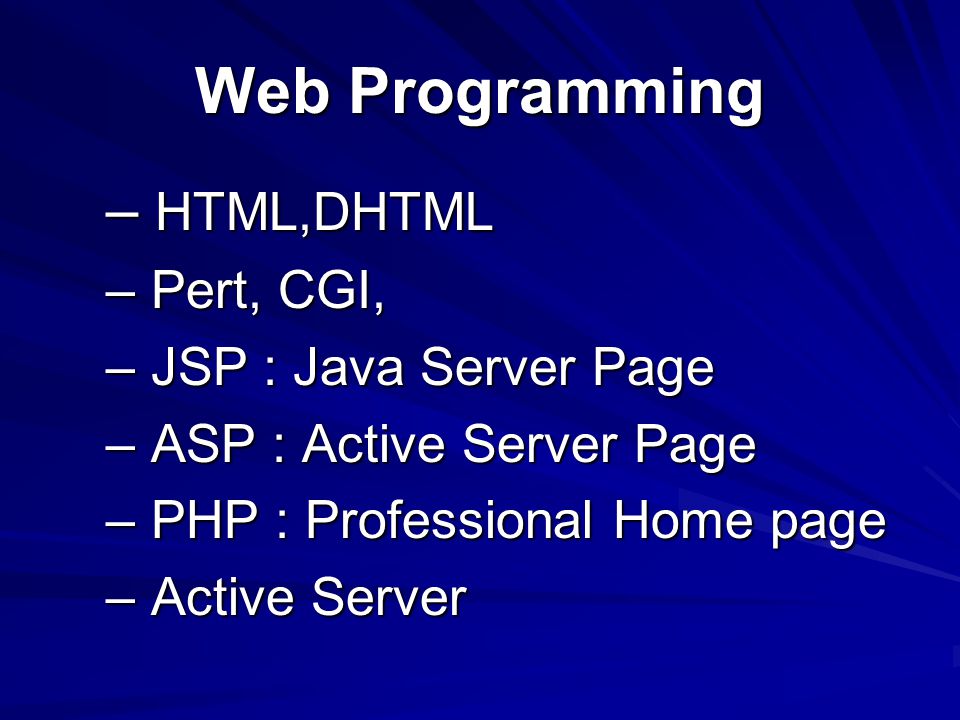 Web Programming

– HTML,DHTML
– Pert, CGI,
– JSP : Java Server Page
– ASP : Active Server Page
– PHP : Professional Home page
– Active Server